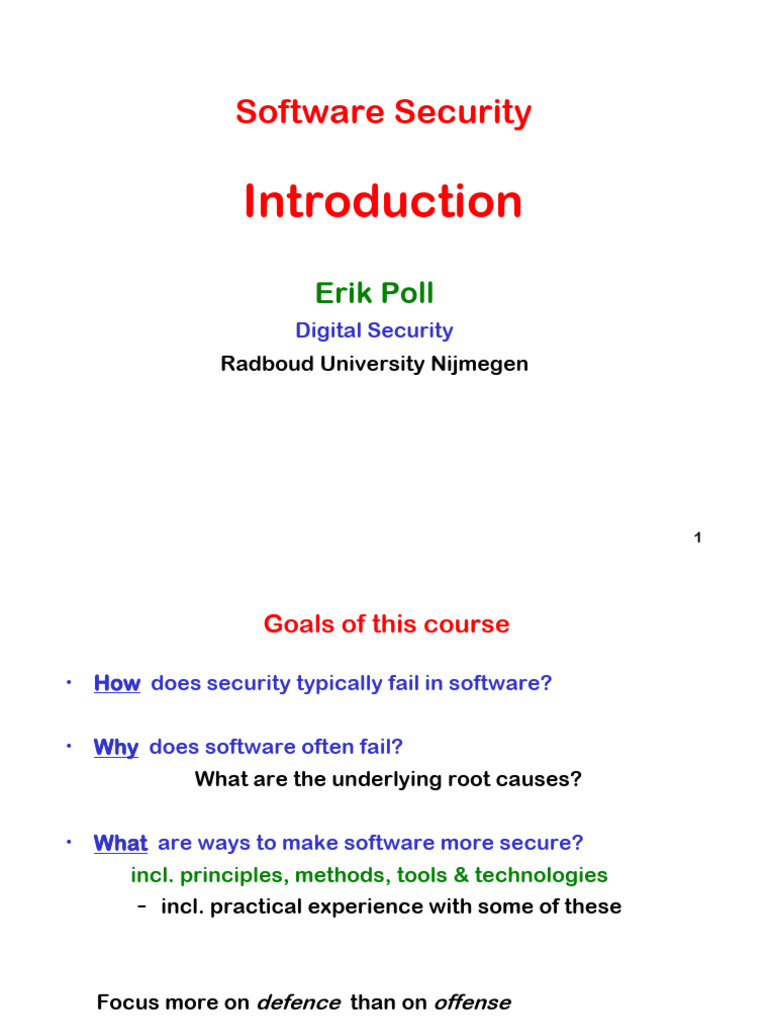 Software Security

Introduction

Erik Poll

Digital Security

Radboud University Nijmegen

1

Goals of this course

• How does security typically fail in software?

• Why does software often fail?
What are the underlying root causes?

• What are ways to make software more secure?
incl. principles, methods, tools & technologies
– incl. practical experience with some of these

Focus more on defence than on offense